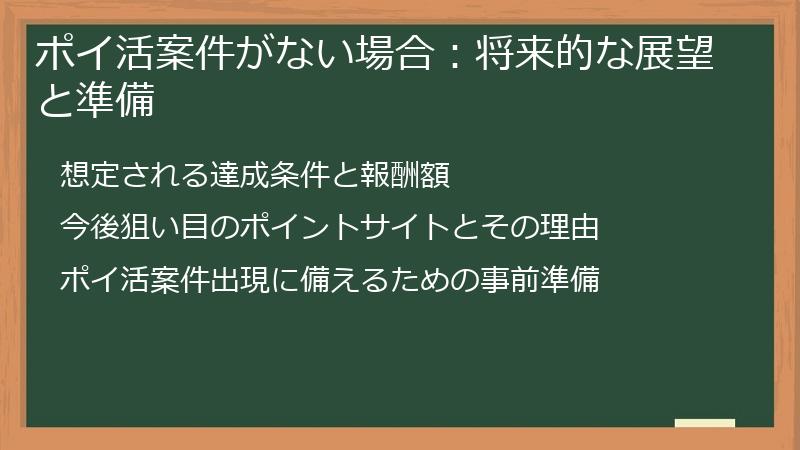 ポイ活案件がない場合：将来的な展望と準備

想定される達成条件と報酬額

今後狙い目のポイントサイトとその理由

ポイ活案件出現に備えるための事前準備